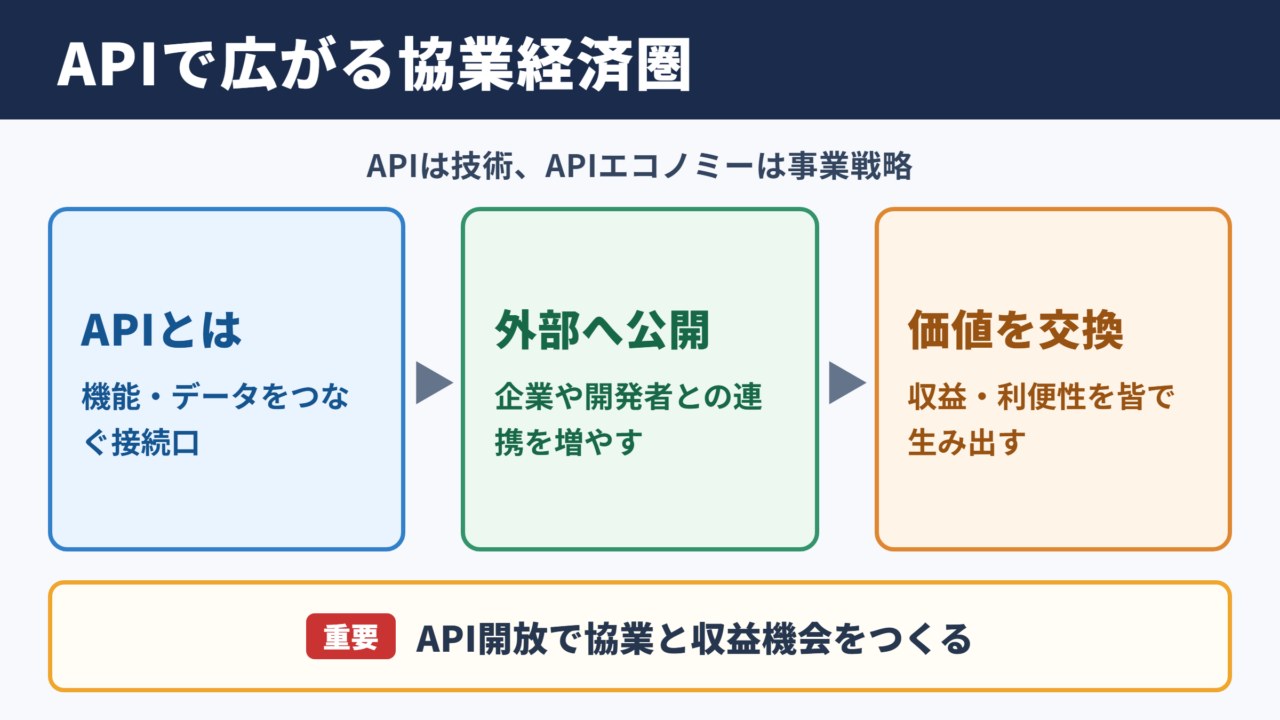 APIで広がる協業経済圏

APIは技術、APIエコノミーは事業戦略

APIとは

機能・データをつなぐ接続口

外部へ公開

企業や開発者との連携を増やす

価値を交換

収益・利便性を皆で生み出す

重要 API開放で協業と収益機会をつくる